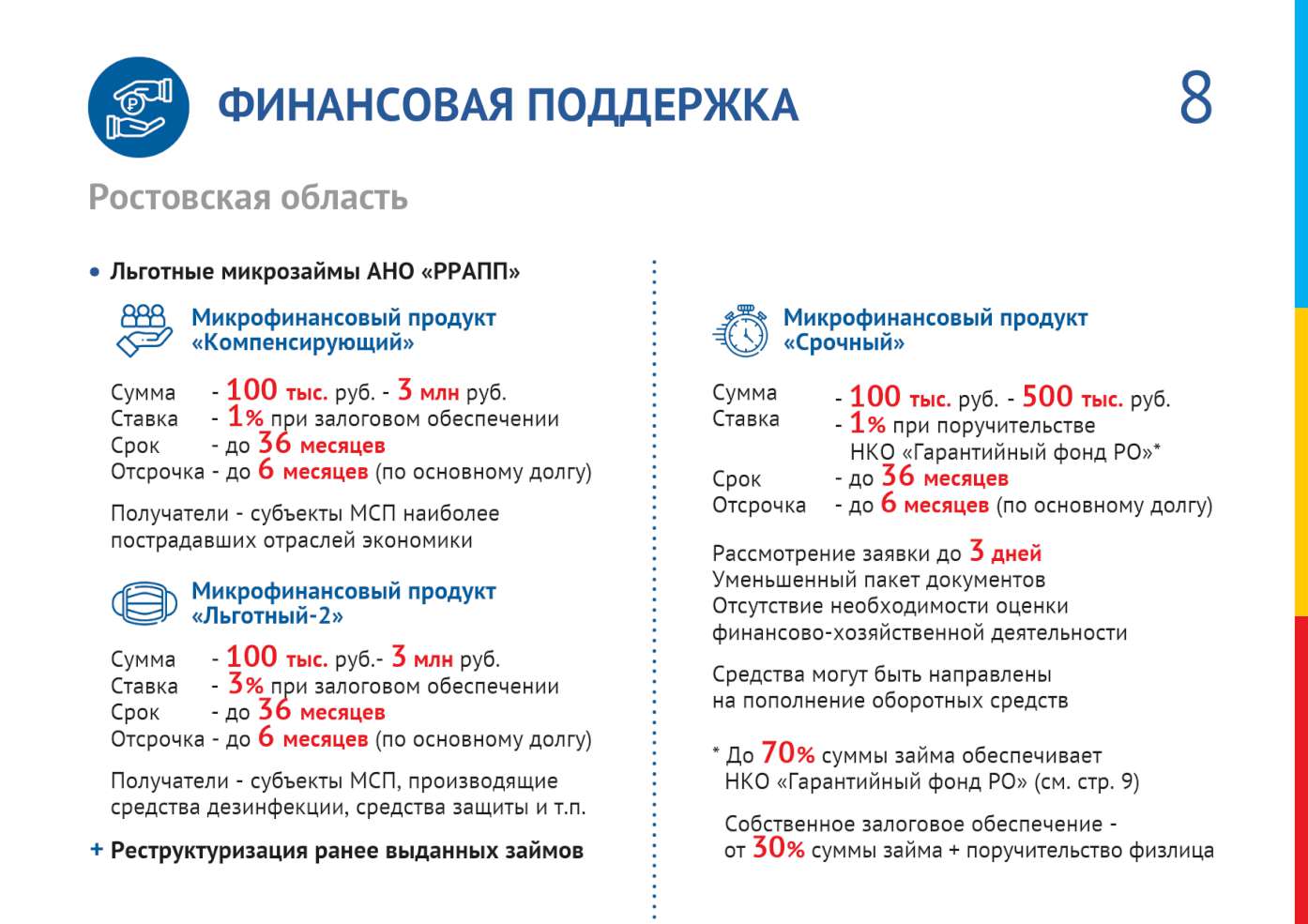 ФИНАНСОВАЯ ПОДДЕРЖКА

8

Ростовская область

• Льготные микрозаймы АНО «РРАПП»

Микрофинансовый продукт «Компенсирующий»

Сумма - 100 тыс. руб. - 3 млн руб.
Ставка - 1% при залоговом обеспечении
Срок - до 36 месяцев
Отсрочка - до 6 месяцев (по основному долгу)

Получатели - субъекты МСП наиболее пострадавших отраслей экономики

Микрофинансовый продукт «Льготный-2»

Сумма - 100 тыс. руб.- 3 млн руб.
Ставка - 3% при залоговом обеспечении
Срок - до 36 месяцев
Отсрочка - до 6 месяцев (по основному долгу)

Получатели - субъекты МСП, производящие средства дезинфекции, средства защиты и т.п.

+ Реструктуризация ранее выданных займов

Микрофинансовый продукт «Срочный»

Сумма - 100 тыс. руб. - 500 тыс. руб.
Ставка - 1% при поручительстве НКО «Гарантийный фонд РО»*
Срок - до 36 месяцев
Отсрочка - до 6 месяцев (по основному долгу)

Рассмотрение заявки до 3 дней
Уменьшенный пакет документов
Отсутствие необходимости оценки финансово-хозяйственной деятельности

Средства могут быть направлены на пополнение оборотных средств

* До 70% суммы займа обеспечивает НКО «Гарантийный фонд РО» (см. стр. 9)

Собственное залоговое обеспечение - от 30% суммы займа + поручительство физлица